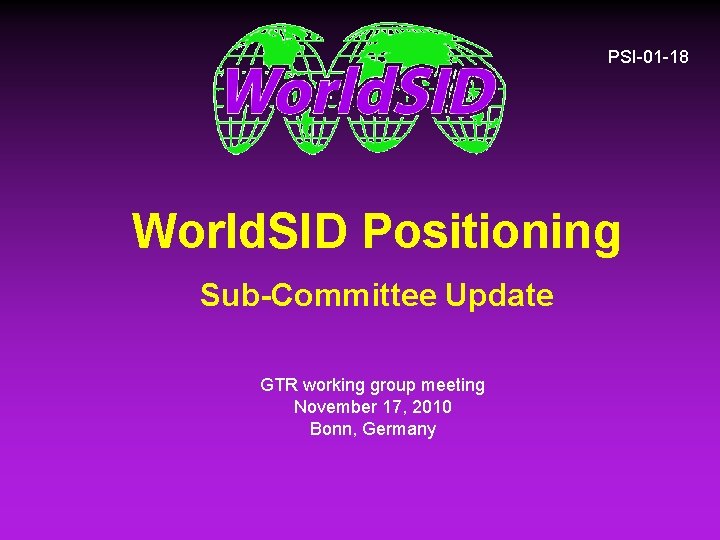 WorldSID

PSI-01-18

WorldSID Positioning

Sub-Committee Update

GTR working group meeting
November 17, 2010
Bonn, Germany